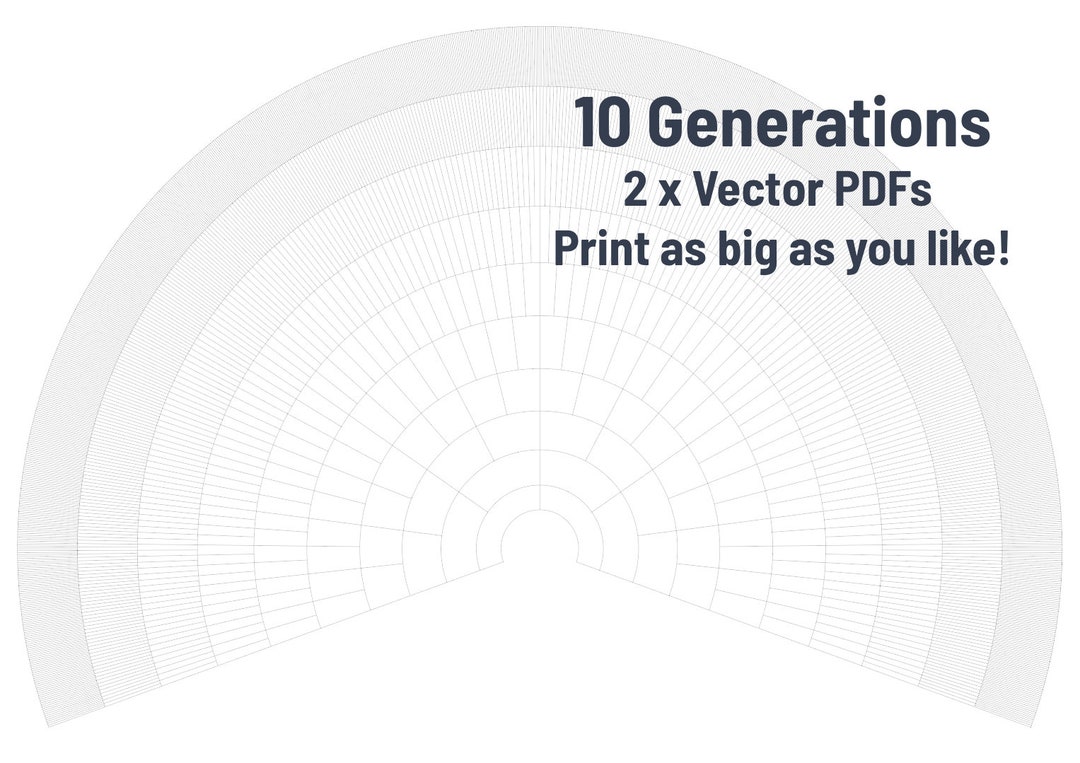 10 Generations
2 x Vector PDFs
Print as big as you like!